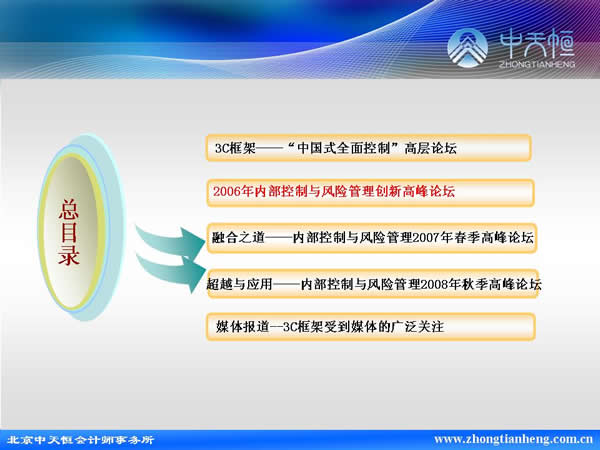 中天恒
ZHONGTIANHENG

总目录

3C框架——“中国式全面控制”高层论坛

2006年内部控制与风险管理创新高峰论坛

融合之道——内部控制与风险管理2007年春季高峰论坛

超越与应用——内部控制与风险管理2008年秋季高峰论坛

媒体报道—3C框架受到媒体的广泛关注

北京中天恒会计师事务所

www.zhongtianheng.com.cn